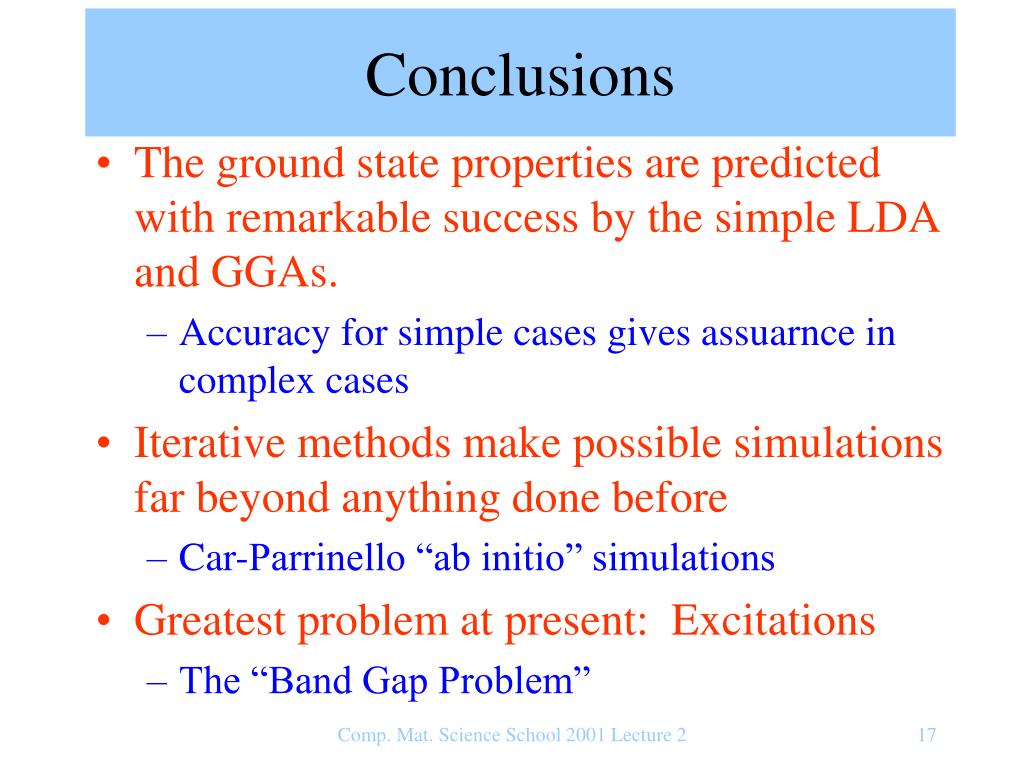 Conclusions

• The ground state properties are predicted with remarkable success by the simple LDA and GGAs.
– Accuracy for simple cases gives assuarnce in complex cases
• Iterative methods make possible simulations far beyond anything done before
– Car-Parrinello “ab initio” simulations
• Greatest problem at present: Excitations
– The “Band Gap Problem”

Comp. Mat. Science School 2001 Lecture 2

17